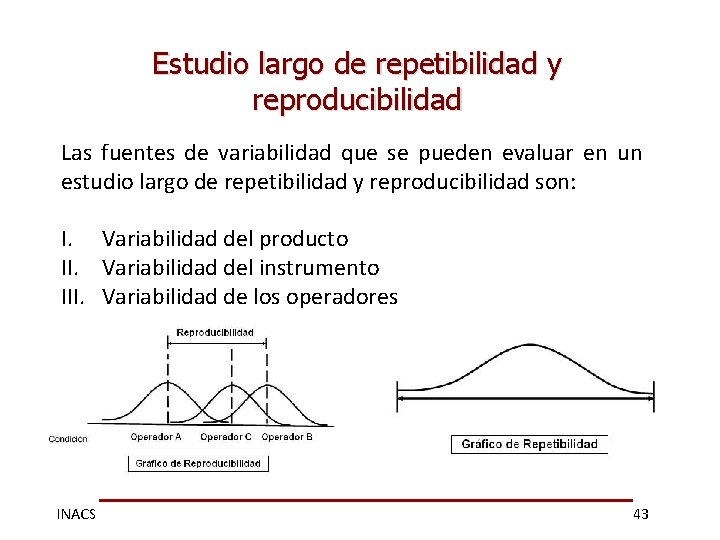 Estudio largo de repetibilidad y reproducibilidad

Las fuentes de variabilidad que se pueden evaluar en un estudio largo de repetibilidad y reproducibilidad son:

I. Variabilidad del producto
II. Variabilidad del instrumento
III. Variabilidad de los operadores

Reproducibilidad

Condicion Operador A Operador C Operador B

Grafico de Reproducibilidad

Gráfico de Repetibilidad

INACS

43